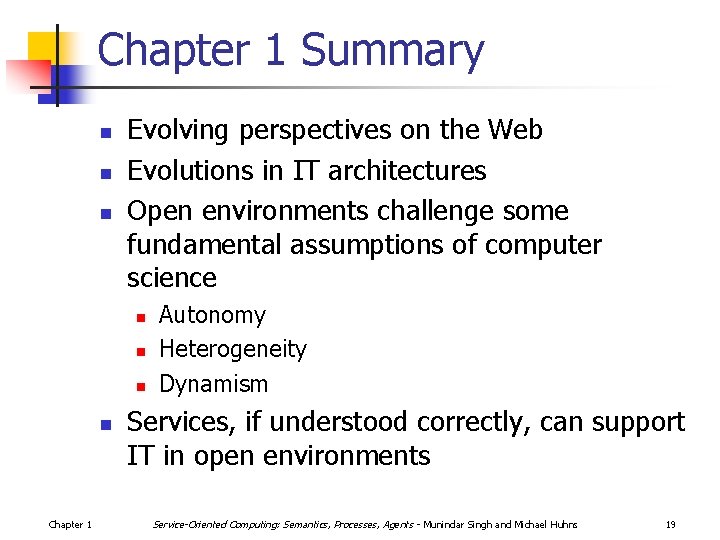 Chapter 1 Summary

- Evolving perspectives on the Web
- Evolutions in IT architectures
- Open environments challenge some fundamental assumptions of computer science
  - Autonomy
  - Heterogeneity
  - Dynamism
- Services, if understood correctly, can support IT in open environments

Chapter 1

Service-Oriented Computing: Semantics, Processes, Agents - Munindar Singh and Michael Huhns

19